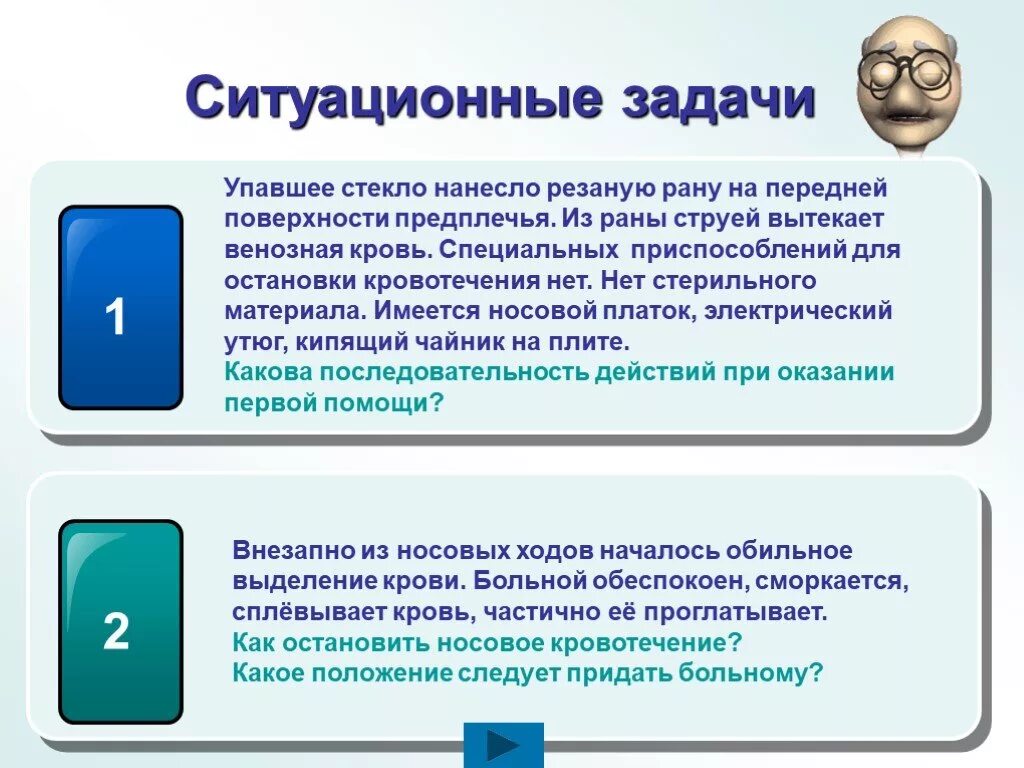 Ситуационные задачи

1

Упавшее стекло нанесло резаную рану на передней поверхности предплечья. Из раны струей вытекает венозная кровь. Специальных приспособлений для остановки кровотечения нет. Нет стерильного материала. Имеется носовой платок, электрический утюг, кипящий чайник на плите.
Какова последовательность действий при оказании первой помощи?

2

Внезапно из носовых ходов началось обильное выделение крови. Больной обеспокоен, сморкается, сплёвывает кровь, частично её проглатывает.
Как остановить носовое кровотечение?
Какое положение следует придать больному?